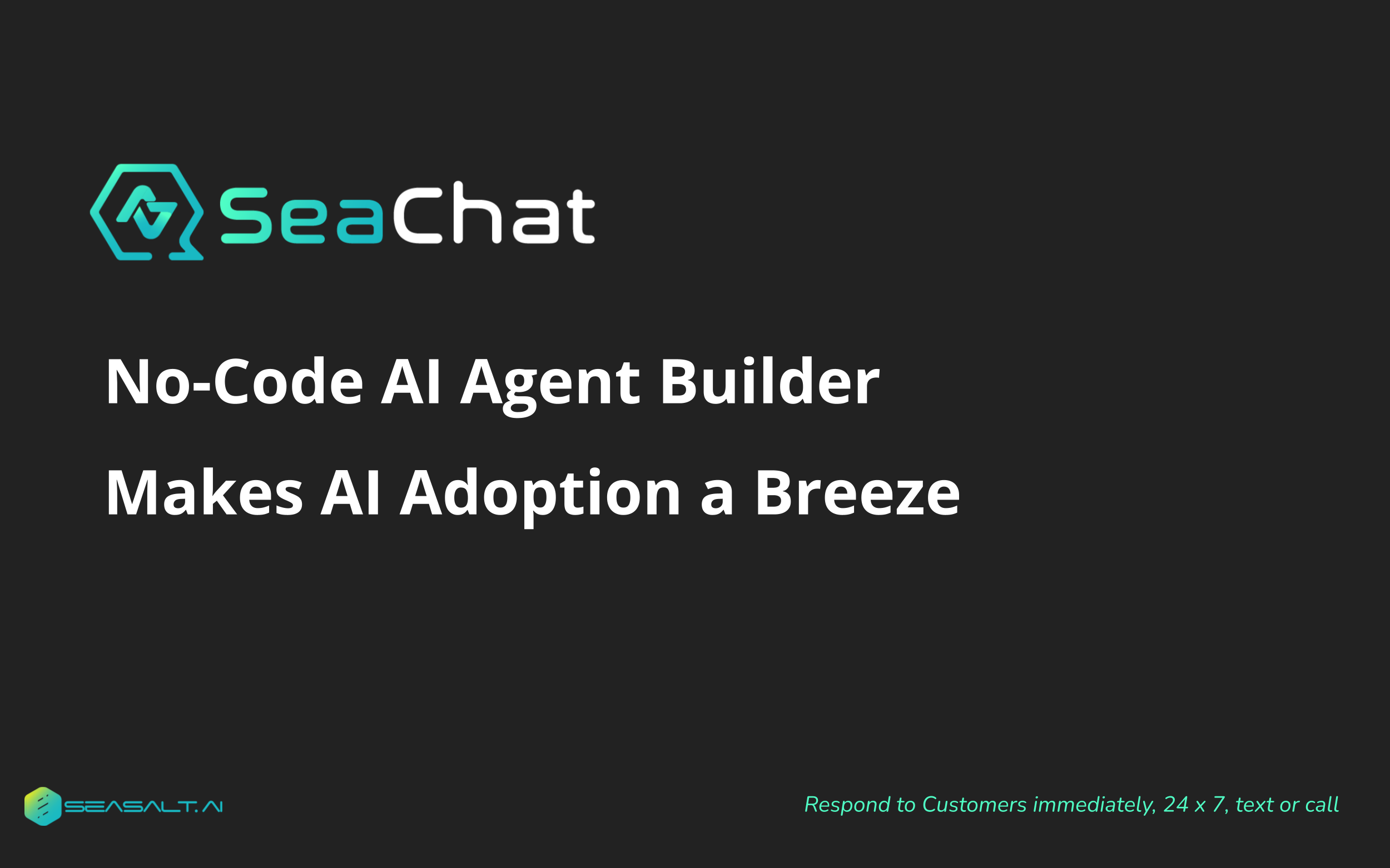 SeaChat

No-Code AI Agent Builder

Makes AI Adoption a Breeze

SEASALT.AI

Respond to Customers immediately, 24 x 7, text or call